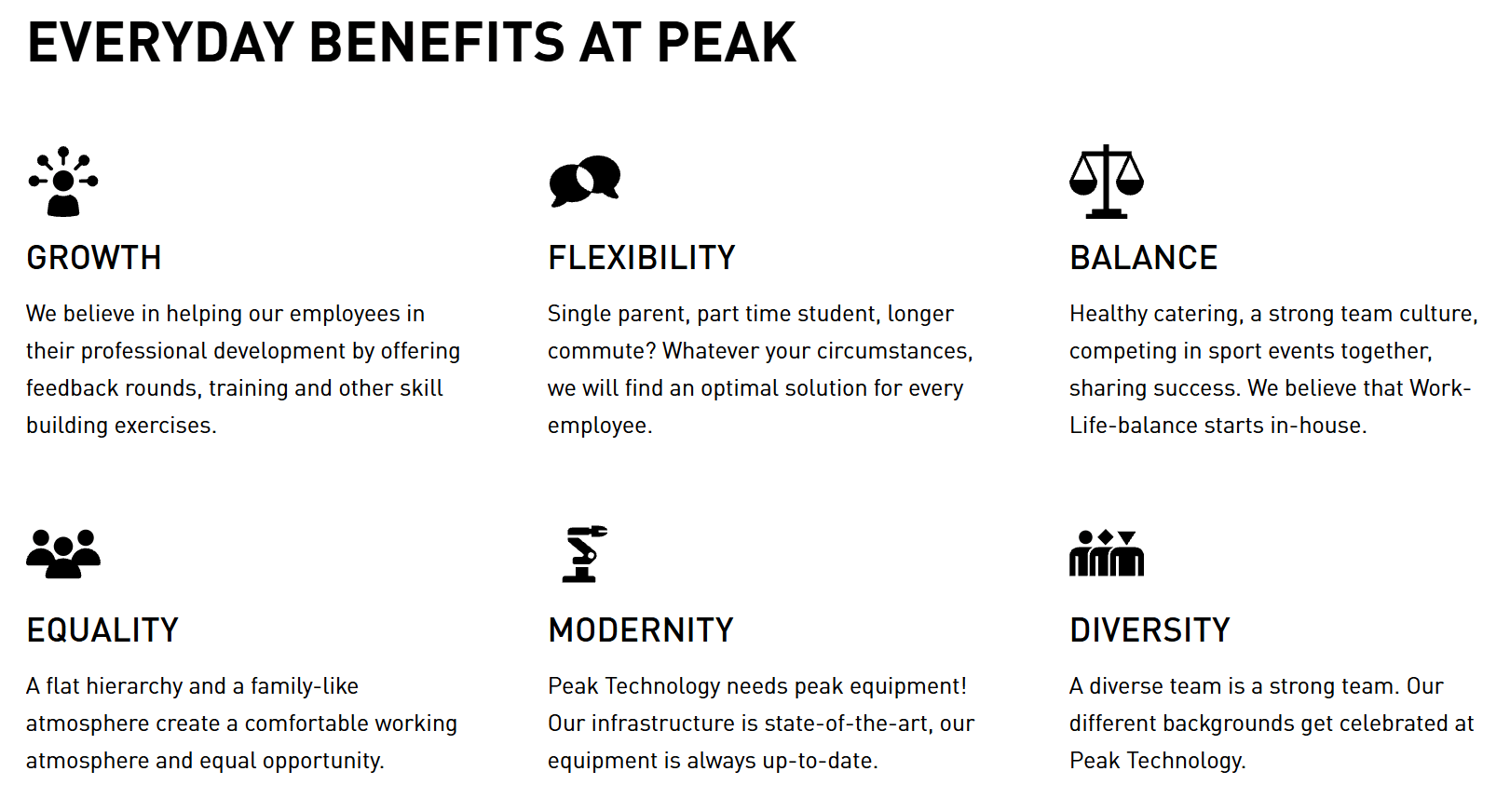 EVERYDAY BENEFITS AT PEAK

GROWTH

We believe in helping our employees in their professional development by offering feedback rounds, training and other skill building exercises.

FLEXIBILITY

Single parent, part time student, longer commute? Whatever your circumstances, we will find an optimal solution for every employee.

BALANCE

Healthy catering, a strong team culture, competing in sport events together, sharing success. We believe that Work-Life-balance starts in-house.

EQUALITY

A flat hierarchy and a family-like atmosphere create a comfortable working atmosphere and equal opportunity.

MODERNITY

Peak Technology needs peak equipment! Our infrastructure is state-of-the-art, our equipment is always up-to-date.

DIVERSITY

A diverse team is a strong team. Our different backgrounds get celebrated at Peak Technology.